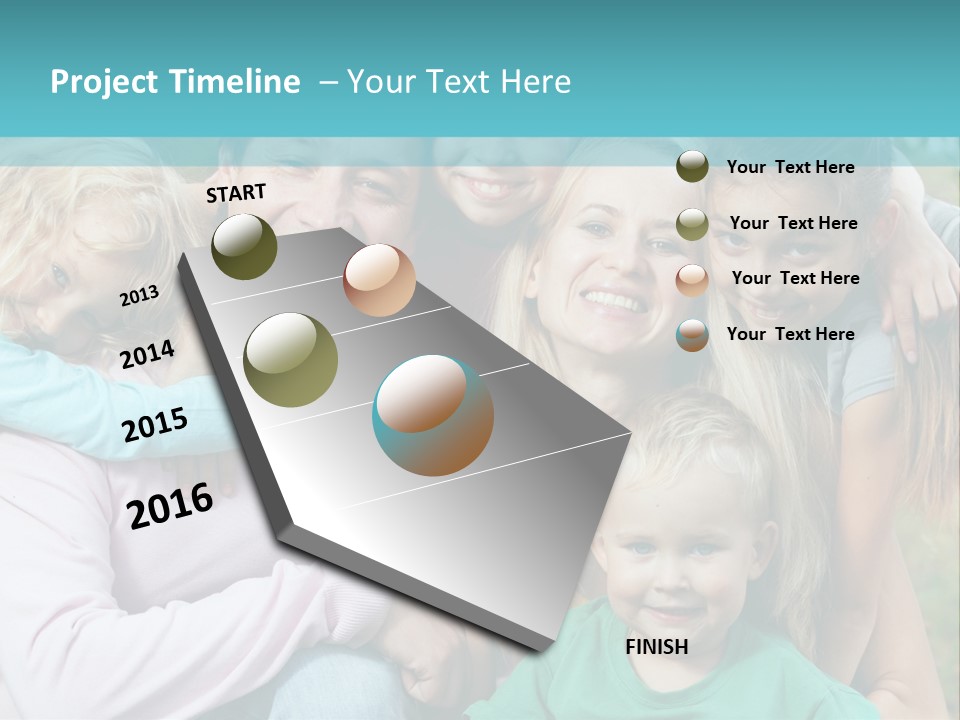 Project Timeline – Your Text Here

START

2013

2014

2015

2016

FINISH

Your Text Here

Your Text Here

Your Text Here

Your Text Here